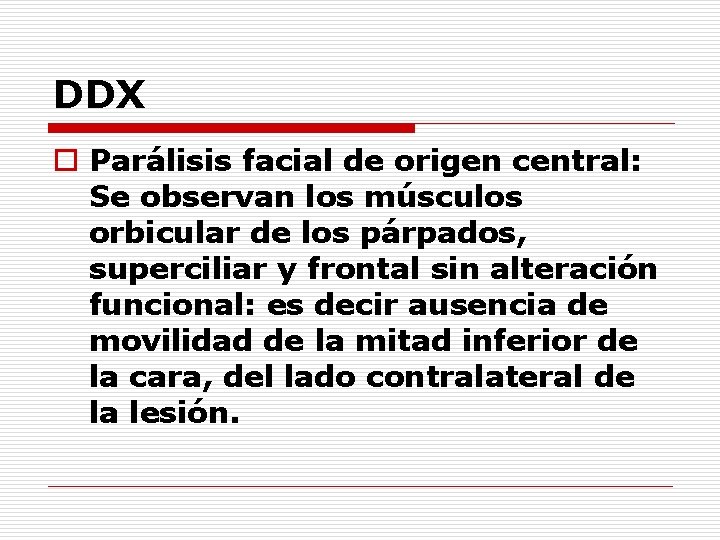 DDX

Parálisis facial de origen central: Se observan los músculos orbicular de los párpados, superciliar y frontal sin alteración funcional: es decir ausencia de movilidad de la mitad inferior de la cara, del lado contralateral de la lesión.